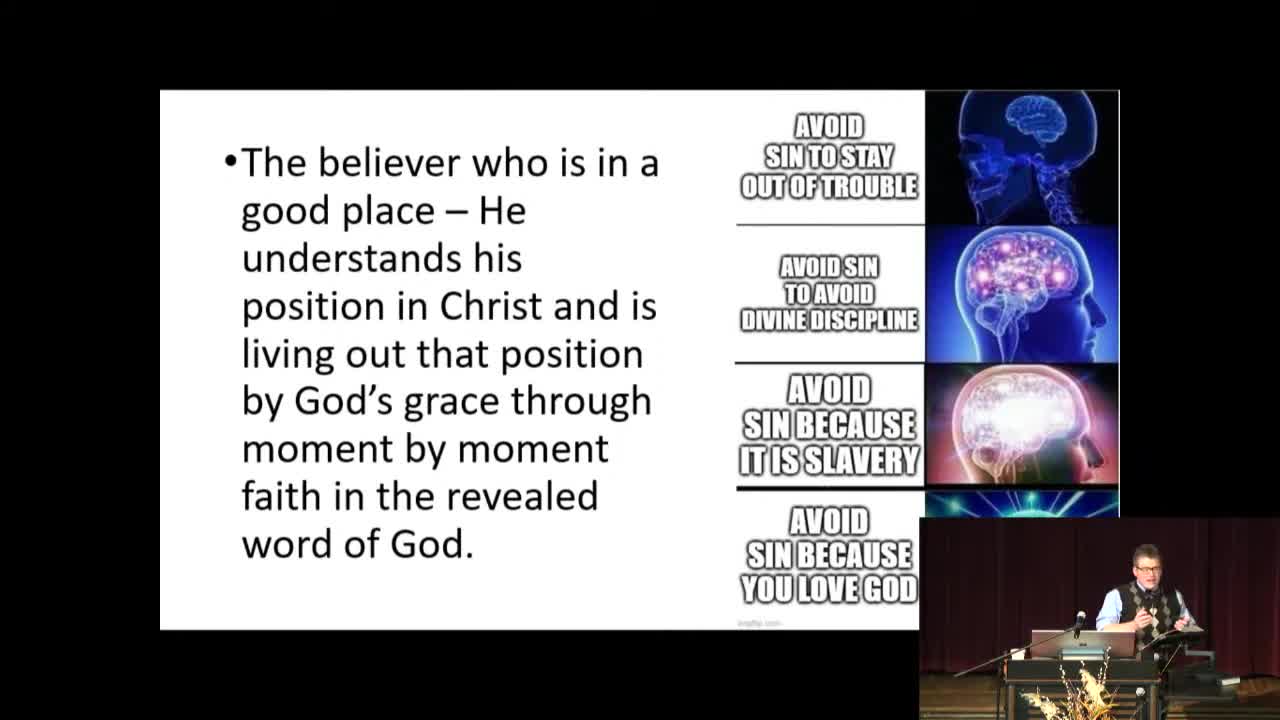 •The believer who is in a good place – He understands his position in Christ and is living out that position by God's grace through moment by moment faith in the revealed word of God.

AVOID SIN TO STAY OUT OF TROUBLE

AVOID SIN TO AVOID DIVINE DISCIPLINE

AVOID SIN BECAUSE IT IS SLAVERY

AVOID SIN BECAUSE YOU LOVE GOD

imgflip.com